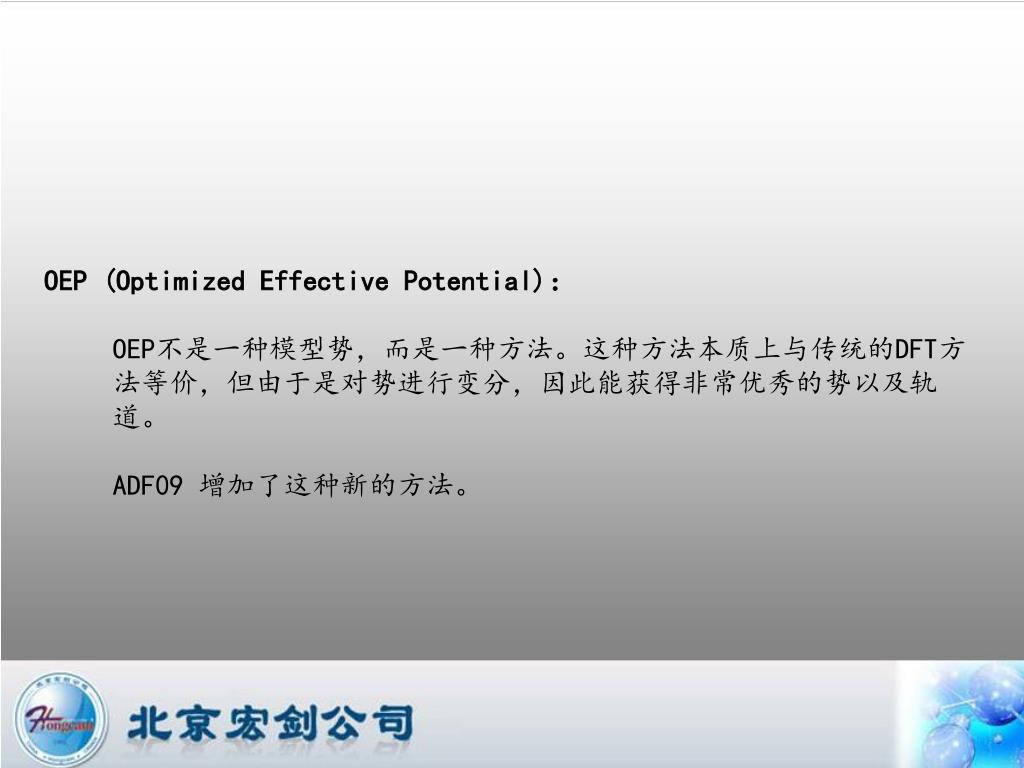 OEP (Optimized Effective Potential):

OEP不是一种模型势，而是一种方法。这种方法本质上与传统的DFT方法等价，但由于是对势进行变分，因此能获得非常优秀的势以及轨道。

ADF09 增加了这种新的方法。

Hongcam

北京宏剑公司